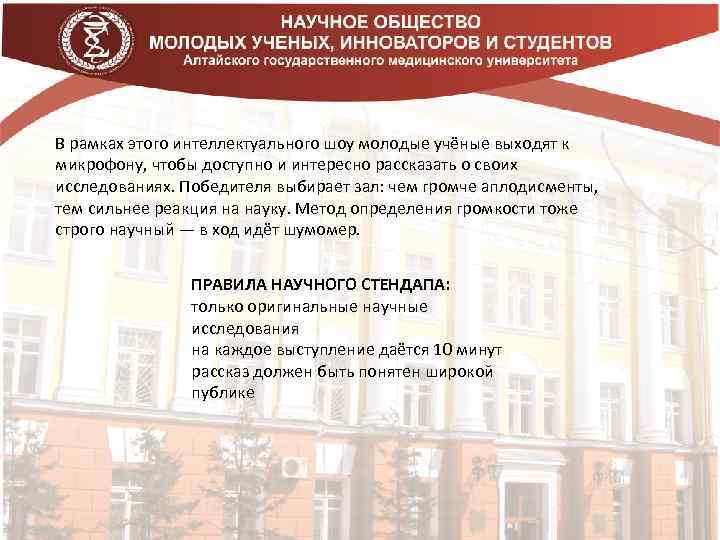 НАУЧНОЕ ОБЩЕСТВО
МОЛОДЫХ УЧЕНЫХ, ИННОВАТОРОВ И СТУДЕНТОВ
Алтайского государственного медицинского университета

В рамках этого интеллектуального шоу молодые учёные выходят к микрофону, чтобы доступно и интересно рассказать о своих исследованиях. Победителя выбирает зал: чем громче аплодисменты, тем сильнее реакция на науку. Метод определения громкости тоже строго научный — в ход идёт шумомер.

ПРАВИЛА НАУЧНОГО СТЕНДАПА:
только оригинальные научные исследования
на каждое выступление даётся 10 минут
рассказ должен быть понятен широкой публике